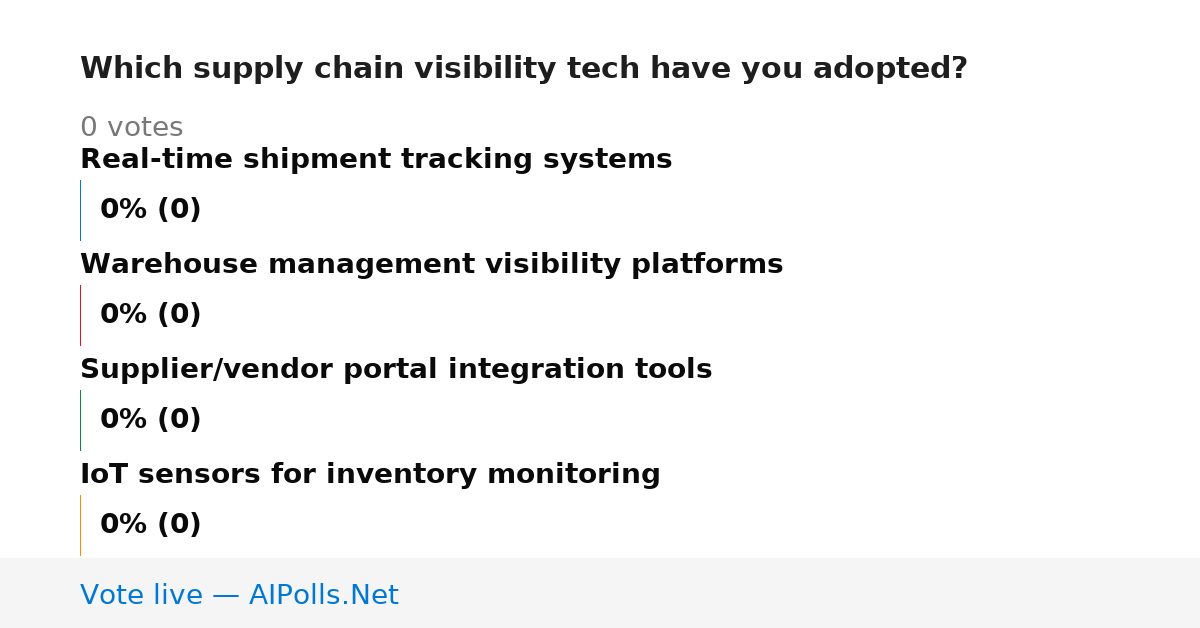 Which supply chain visibility tech have you adopted?

0 votes

Real-time shipment tracking systems

0% (0)

Warehouse management visibility platforms

0% (0)

Supplier/vendor portal integration tools

0% (0)

IoT sensors for inventory monitoring

0% (0)

Vote live — AIPolls.Net